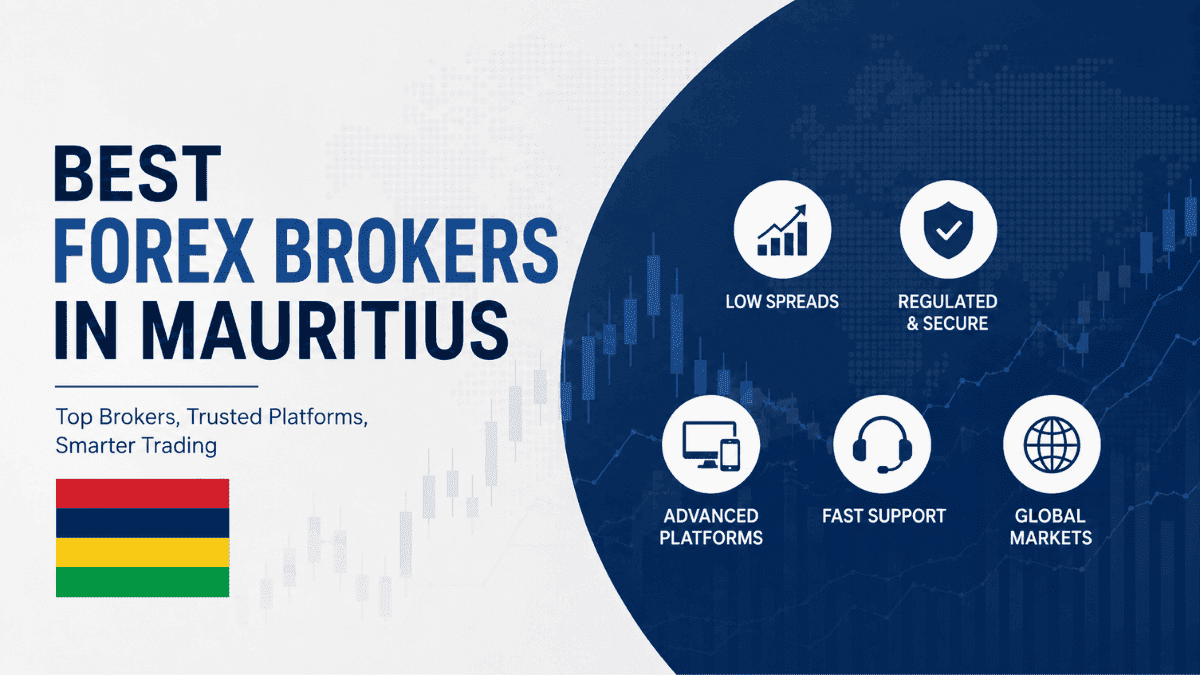 BEST
FOREX BROKERS
IN MAURITIUS

Top Brokers, Trusted Platforms, Smarter Trading

LOW SPREADS

REGULATED & SECURE

ADVANCED PLATFORMS

FAST SUPPORT

GLOBAL MARKETS